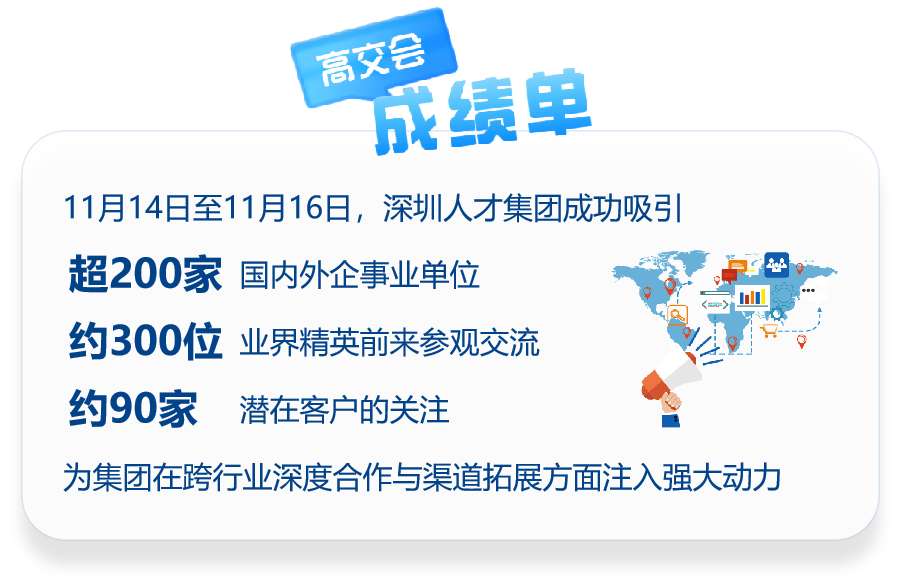 高交会
成绩单

11月14日至11月16日，深圳人才集团成功吸引

超200家 国内外企事业单位

约300位 业界精英前来参观交流

约90家 潜在客户的关注

为集团在跨行业深度合作与渠道拓展方面注入强大动力